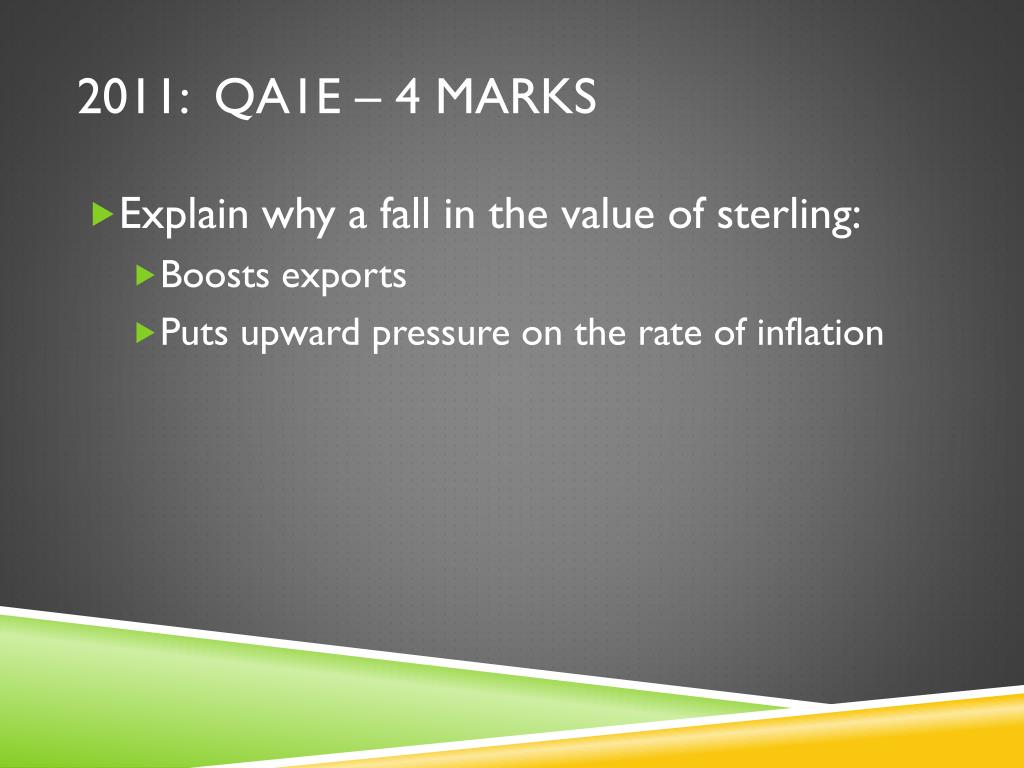 2011: QA1E – 4 MARKS

Explain why a fall in the value of sterling:

Boosts exports

Puts upward pressure on the rate of inflation